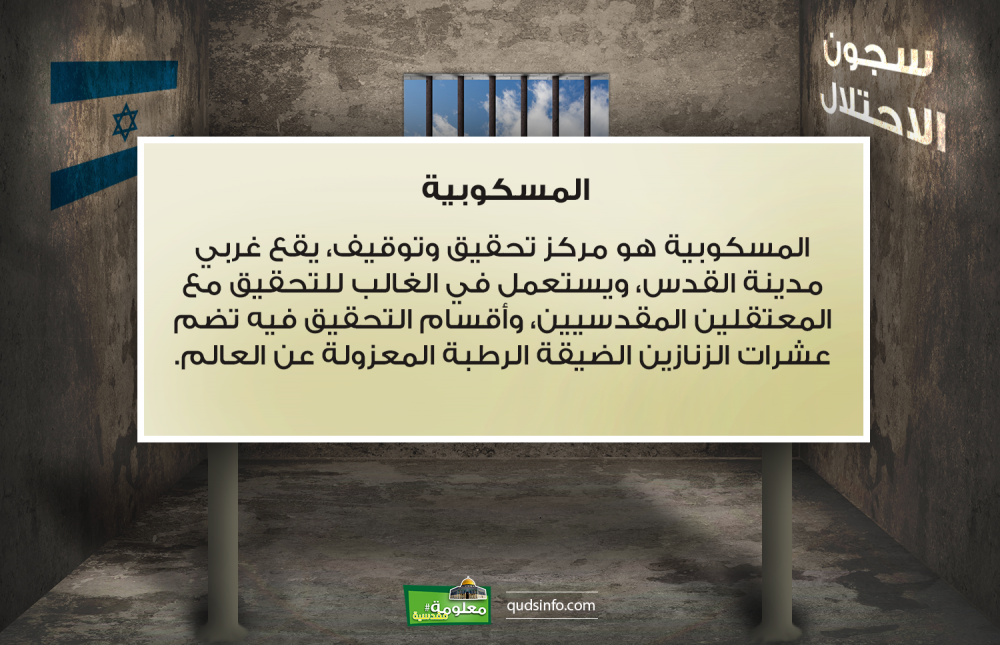 سجون
الاحتلال

المسكوبية

المسكوبية هو مركز تحقيق وتوقيف، يقع غربي مدينة القدس، ويستعمل في الغالب للتحقيق مع المعتقلين المقدسيين، وأقسام التحقيق فيه تضم عشرات الزنازين الضيقة الرطبة المعزولة عن العالم.

#معلومة مقدسية

qudsinfo.com